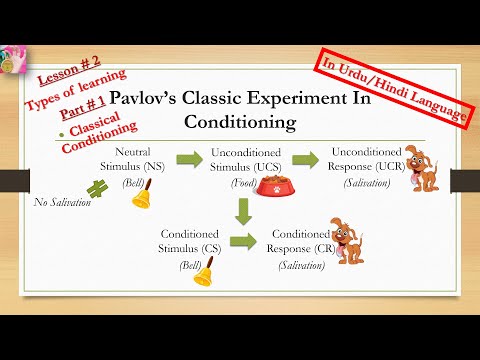 Lesson # 2
Types of learning
Part # 1
• Classical Conditioning

In Urdu/Hindi Language

Pavlov's Classic Experiment In Conditioning

Neutral Stimulus (NS) (Bell)

No Salivation

Unconditioned Stimulus (UCS) (Food)

Unconditioned Response (UCR) (Salivation)

Conditioned Stimulus (CS) (Bell)

Conditioned Response (CR) (Salivation)